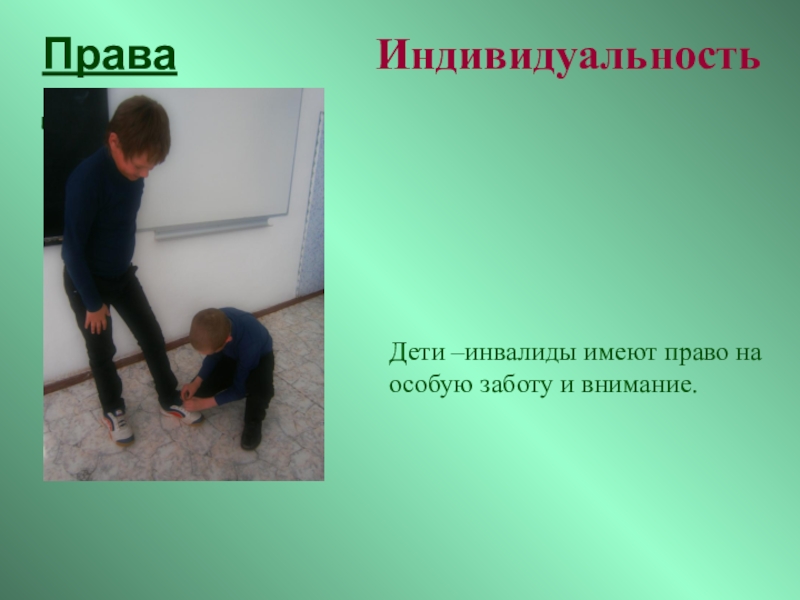 Права

Индивидуальность

Дети –инвалиды имеют право на особую заботу и внимание.